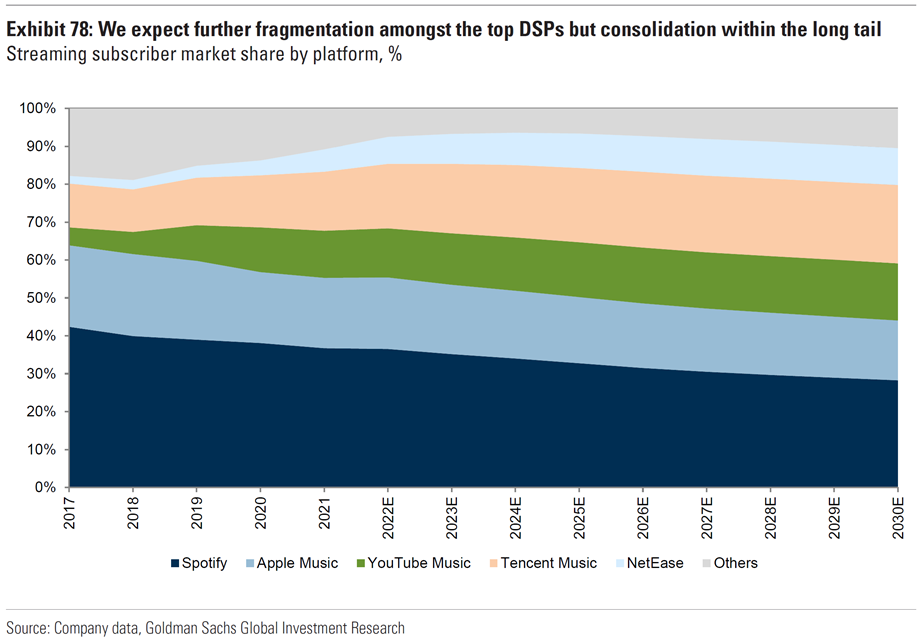 Exhibit 78: We expect further fragmentation amongst the top DSPs but consolidation within the long tail
Streaming subscriber market share by platform, %

100%
90%
80%
70%
60%
50%
40%
30%
20%
10%
0%

2017
2018
2019
2020
2021
2022E
2023E
2024E
2025E
2026E
2027E
2028E
2029E
2030E

Spotify
Apple Music
YouTube Music
Tencent Music
NetEase
Others

Source: Company data, Goldman Sachs Global Investment Research